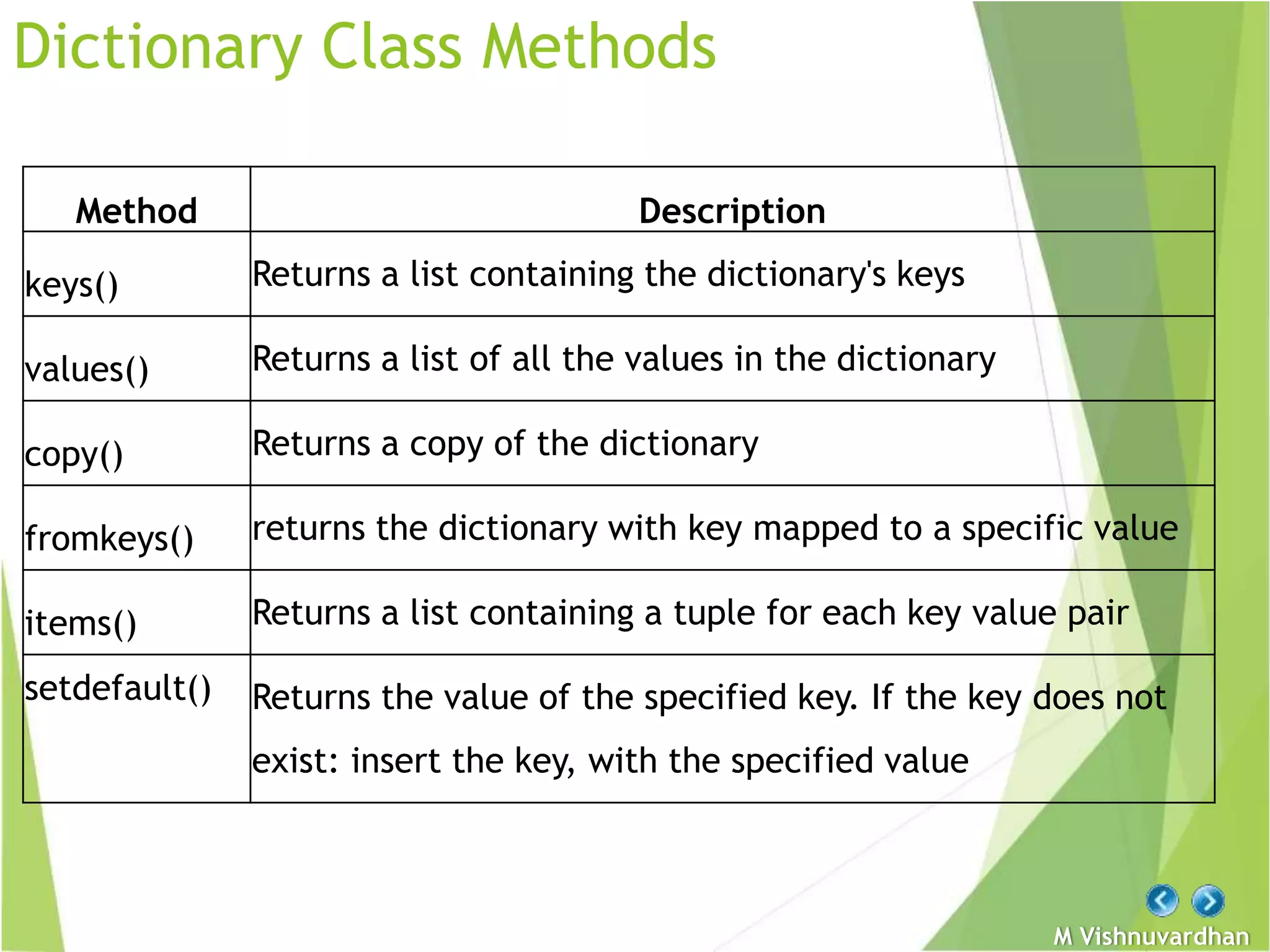 Dictionary Class Methods

| Method | Description |
|---|---|
| keys() | Returns a list containing the dictionary's keys |
| values() | Returns a list of all the values in the dictionary |
| copy() | Returns a copy of the dictionary |
| fromkeys() | returns the dictionary with key mapped to a specific value |
| items() | Returns a list containing a tuple for each key value pair |
| setdefault() | Returns the value of the specified key. If the key does not exist: insert the key, with the specified value |

M Vishnuvardhan